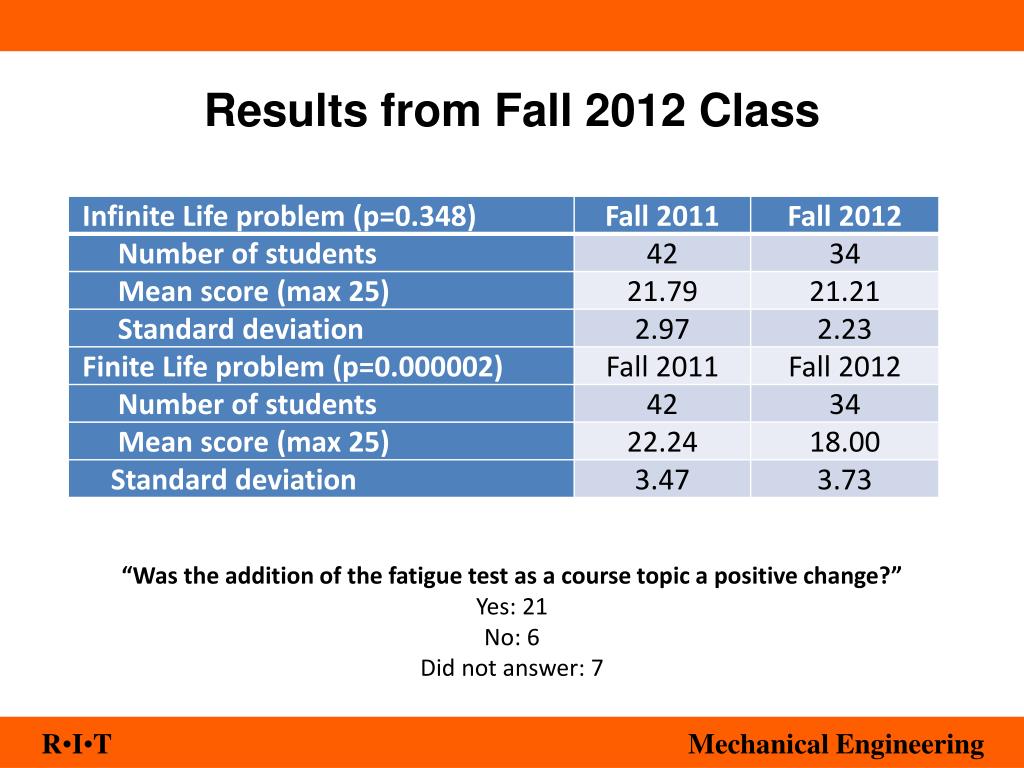 Results from Fall 2012 Class

| Infinite Life problem (p=0.348) | Fall 2011 | Fall 2012 |
|---|---|---|
| Number of students | 42 | 34 |
| Mean score (max 25) | 21.79 | 21.21 |
| Standard deviation | 2.97 | 2.23 |
| Finite Life problem (p=0.000002) | Fall 2011 | Fall 2012 |
| Number of students | 42 | 34 |
| Mean score (max 25) | 22.24 | 18.00 |
| Standard deviation | 3.47 | 3.73 |

“Was the addition of the fatigue test as a course topic a positive change?”
Yes: 21
No: 6
Did not answer: 7

R•I•T

Mechanical Engineering